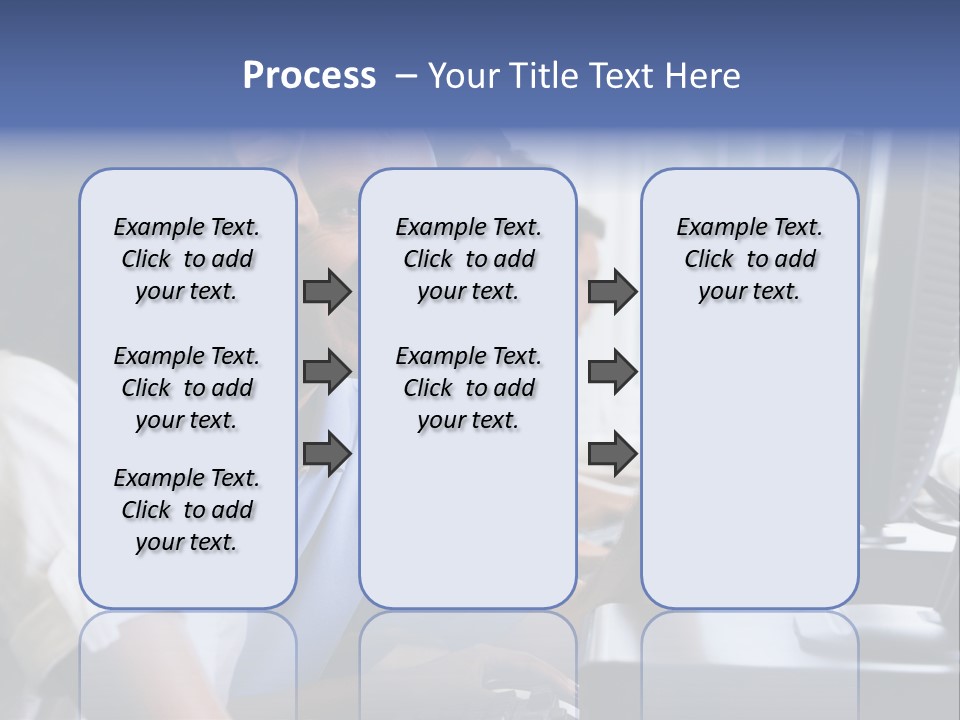 Process – Your Title Text Here

Example Text. Click to add your text.

Example Text. Click to add your text.

Example Text. Click to add your text.

Example Text. Click to add your text.

Example Text. Click to add your text.

Example Text. Click to add your text.